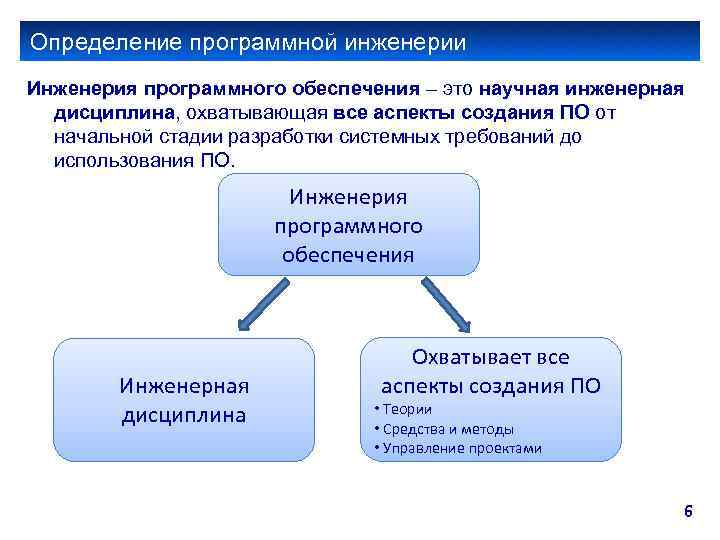 Определение программной инженерии

Инженерия программного обеспечения – это научная инженерная дисциплина, охватывающая все аспекты создания ПО от начальной стадии разработки системных требований до использования ПО.

Инженерия программного обеспечения

Инженерная дисциплина

Охватывает все аспекты создания ПО
• Теории
• Средства и методы
• Управление проектами

6